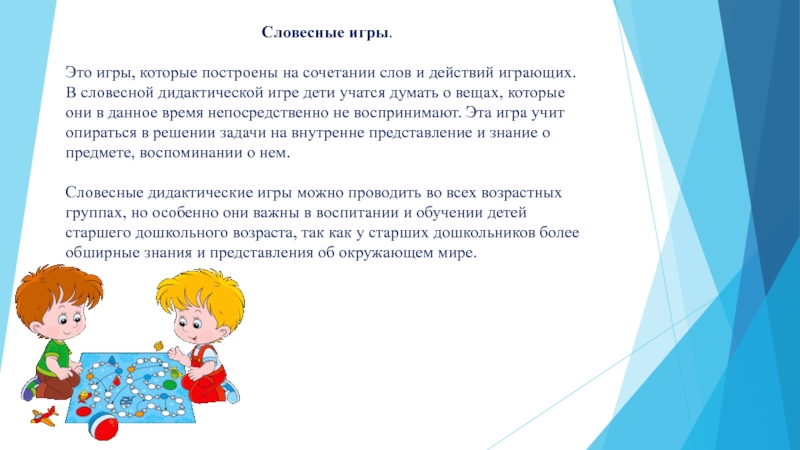 Словесные игры.

Это игры, которые построены на сочетании слов и действий играющих. В словесной дидактической игре дети учатся думать о вещах, которые они в данное время непосредственно не воспринимают. Эта игра учит опираться в решении задачи на внутренне представление и знание о предмете, воспоминании о нем.

Словесные дидактические игры можно проводить во всех возрастных группах, но особенно они важны в воспитании и обучении детей старшего дошкольного возраста, так как у старших дошкольников более обширные знания и представления об окружающем мире.